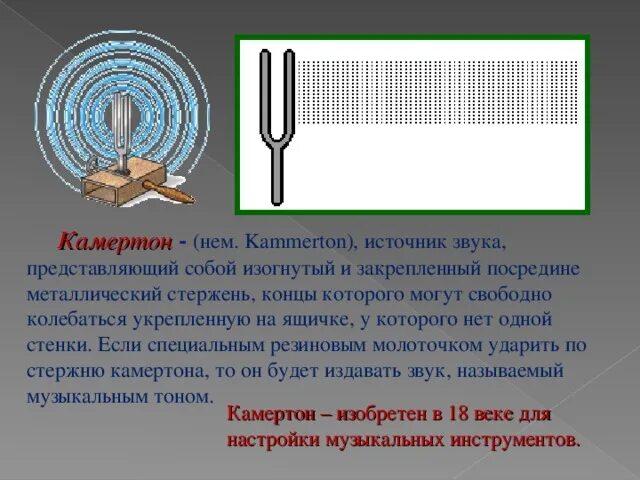 Камертон - (нем. Kammerton), источник звука, представляющий собой изогнутый и закрепленный посредине металлический стержень, концы которого могут свободно колебаться укрепленную на ящичке, у которого нет одной стенки. Если специальным резиновым молоточком ударить по стержню камертона, то он будет издавать звук, называемый музыкальным тоном.

Камертон – изобретен в 18 веке для настройки музыкальных инструментов.